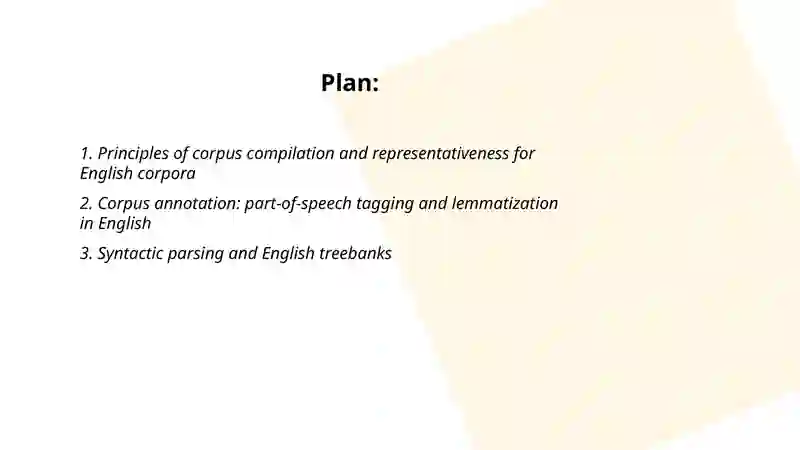 Plan:

1. Principles of corpus compilation and representativeness for English corpora

2. Corpus annotation: part-of-speech tagging and lemmatization in English

3. Syntactic parsing and English treebanks